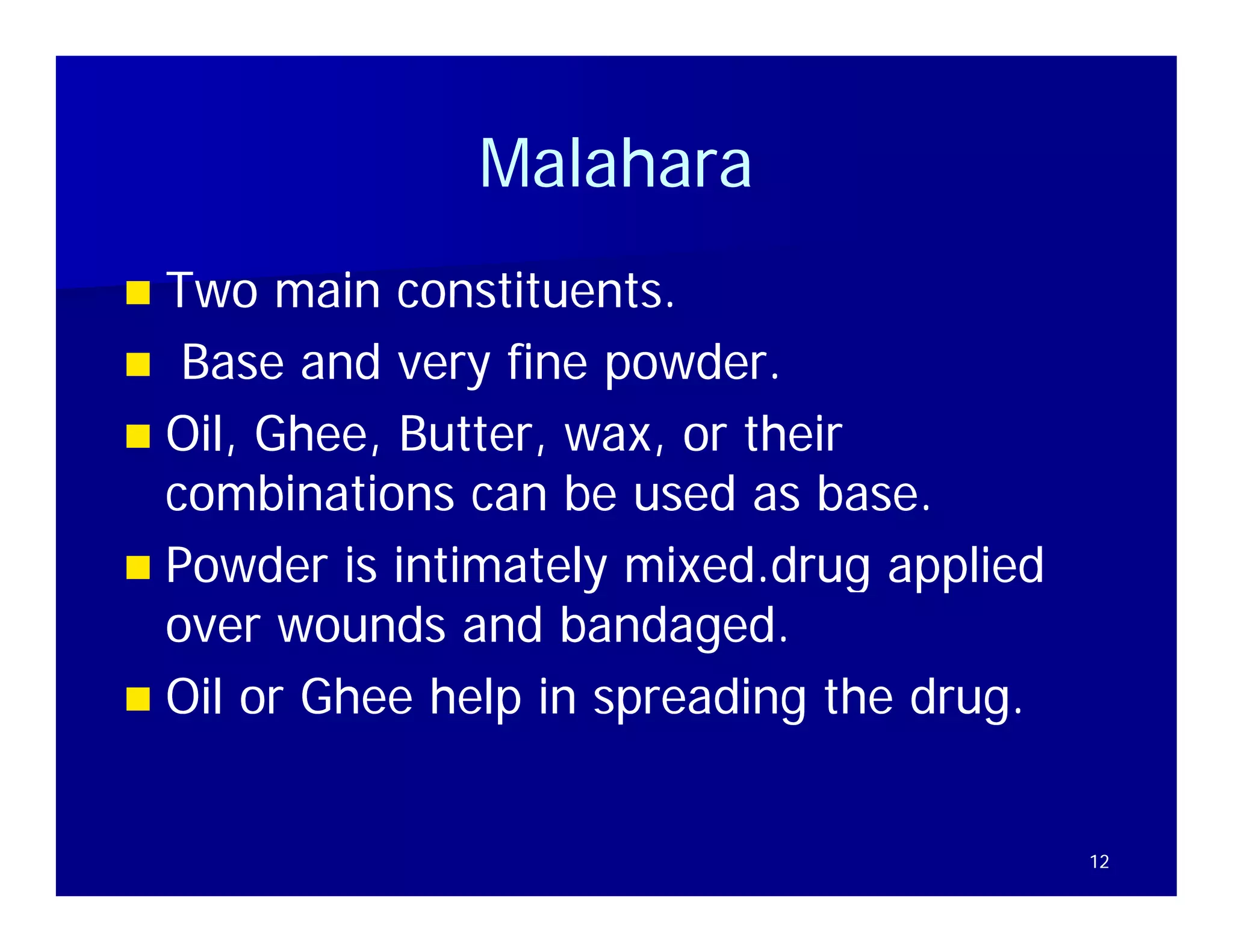 Malahara

- Two main constituents.
- Base and very fine powder.
- Oil, Ghee, Butter, wax, or their combinations can be used as base.
- Powder is intimately mixed.drug applied over wounds and bandaged.
- Oil or Ghee help in spreading the drug.

12